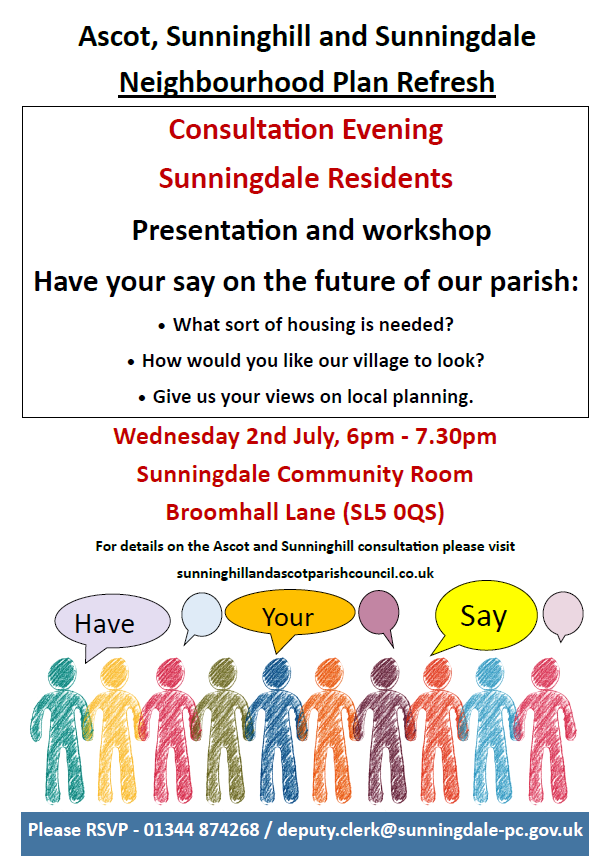 Ascot, Sunninghill and Sunningdale
Neighbourhood Plan Refresh

Consultation Evening
Sunningdale Residents
Presentation and workshop
Have your say on the future of our parish:
• What sort of housing is needed?
• How would you like our village to look?
• Give us your views on local planning.

Wednesday 2nd July, 6pm - 7.30pm
Sunningdale Community Room
Broomhall Lane (SL5 0QS)

For details on the Ascot and Sunninghill consultation please visit sunninghillandascotparishcouncil.co.uk

Have Your Say

Please RSVP - 01344 874268 / deputy.clerk@sunningdale-pc.gov.uk